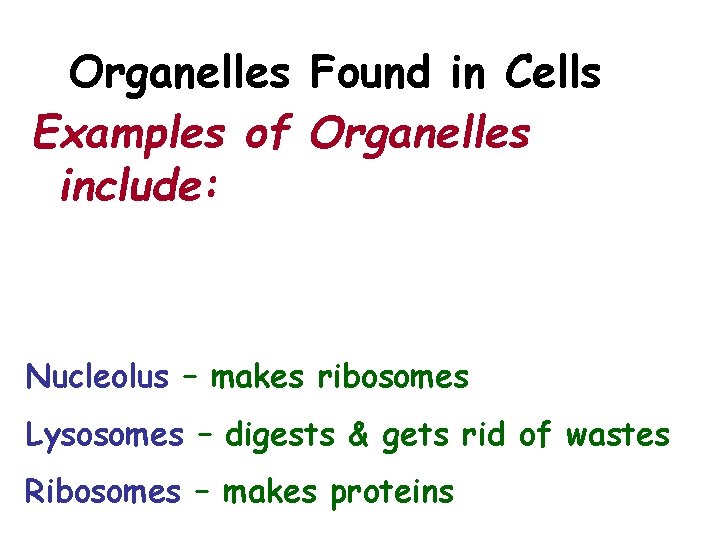 Organelles Found in Cells

Examples of Organelles include:

Nucleolus – makes ribosomes

Lysosomes – digests & gets rid of wastes

Ribosomes – makes proteins